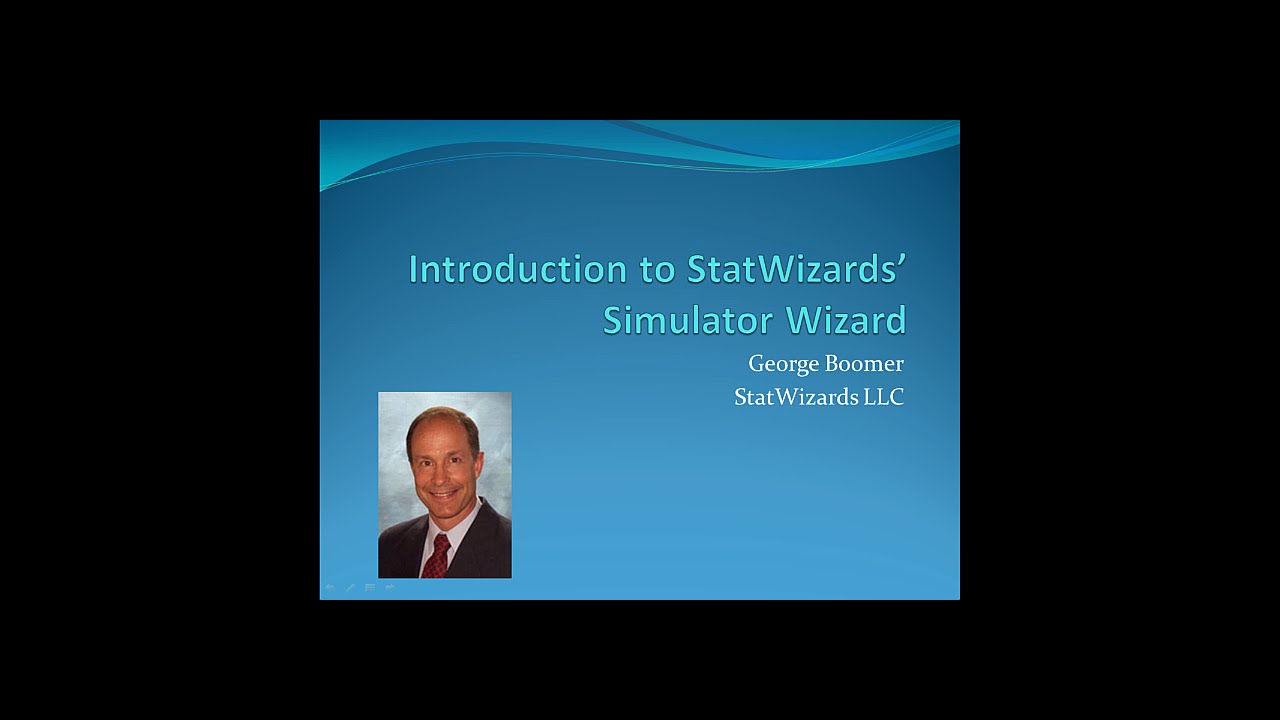 Introduction to StatWizards' Simulator Wizard

George Boomer
StatWizards LLC